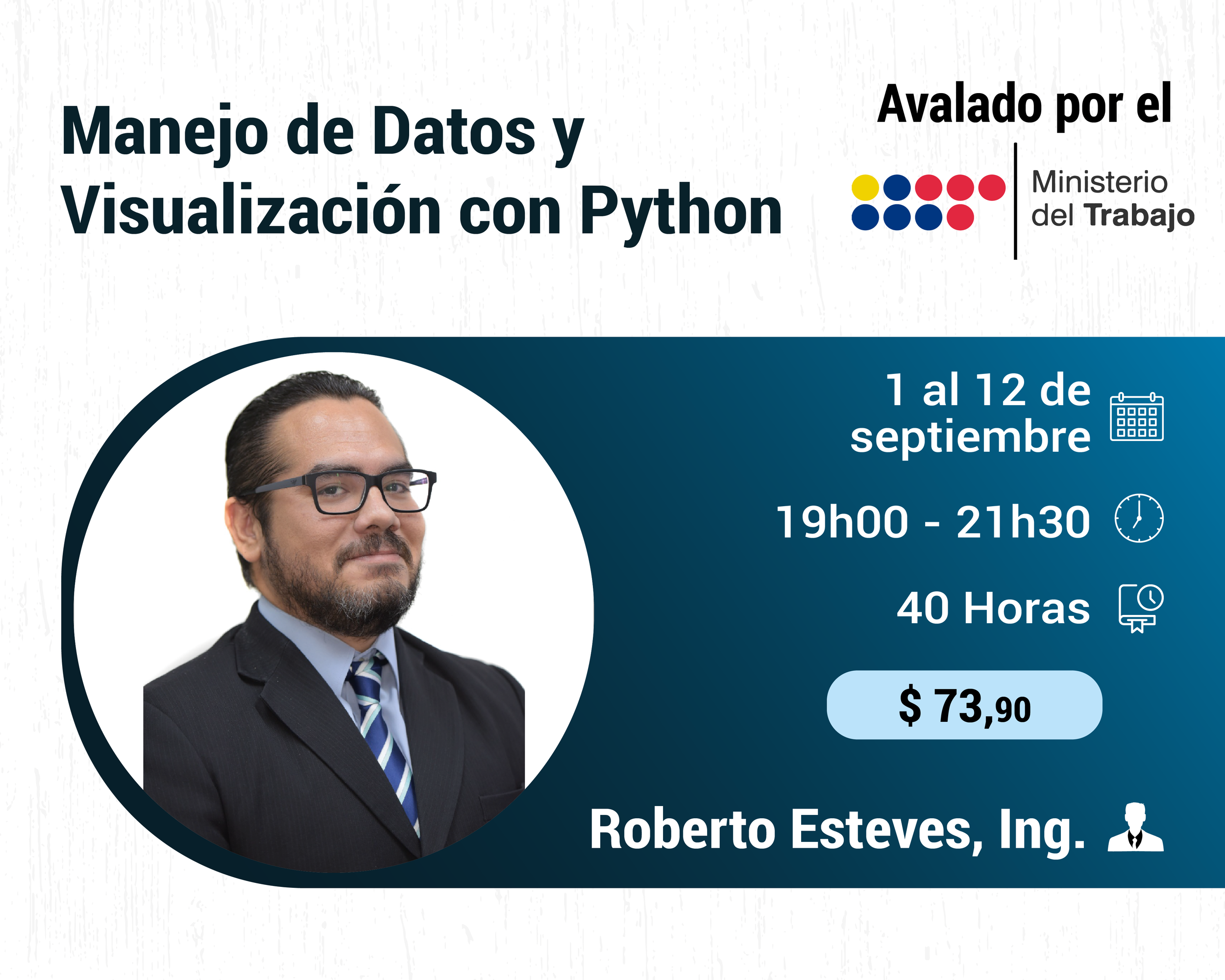 Manejo de Datos y Visualización con Python

Avalado por el

Ministerio del Trabajo

1 al 12 de septiembre

19h00 - 21h30

40 Horas

$ 73,90

Roberto Esteves, Ing.